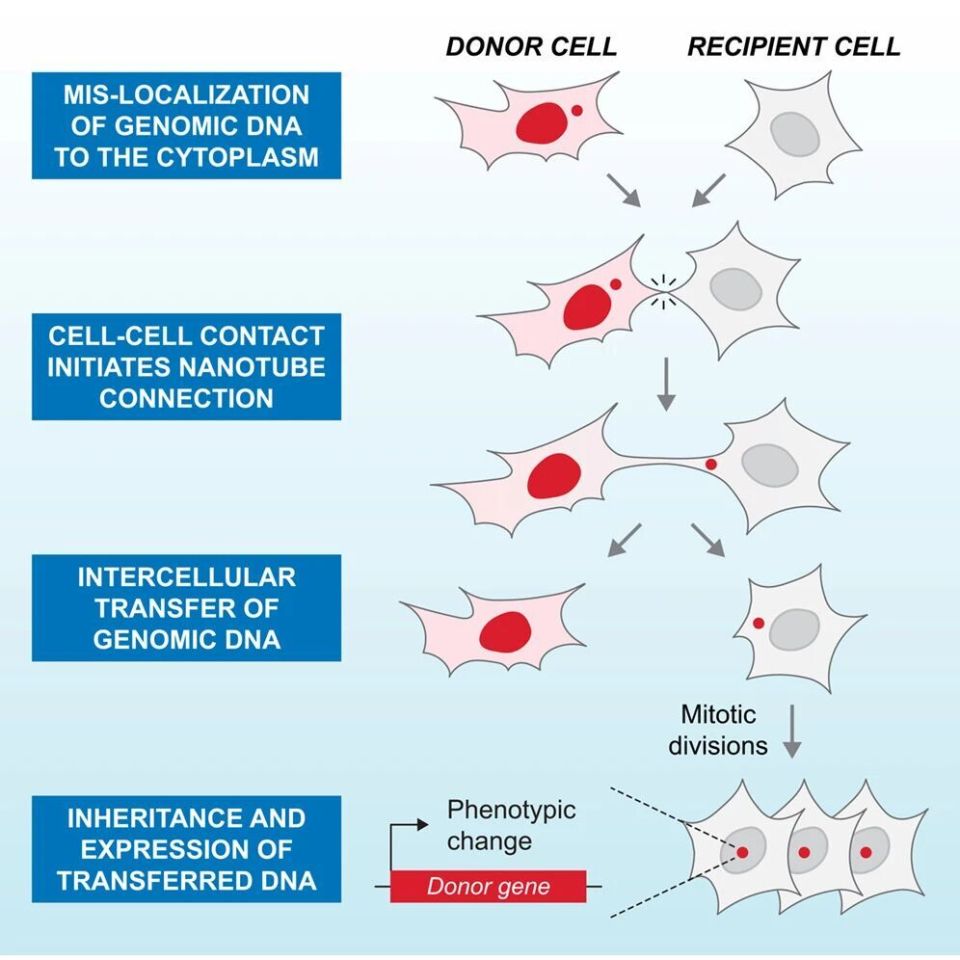 DONOR CELL

RECIPIENT CELL

MIS-LOCALIZATION OF GENOMIC DNA TO THE CYTOPLASM

CELL-CELL CONTACT INITIATES NANOTUBE CONNECTION

INTERCELLULAR TRANSFER OF GENOMIC DNA

Mitotic divisions

INHERITANCE AND EXPRESSION OF TRANSFERRED DNA

Phenotypic change

Donor gene